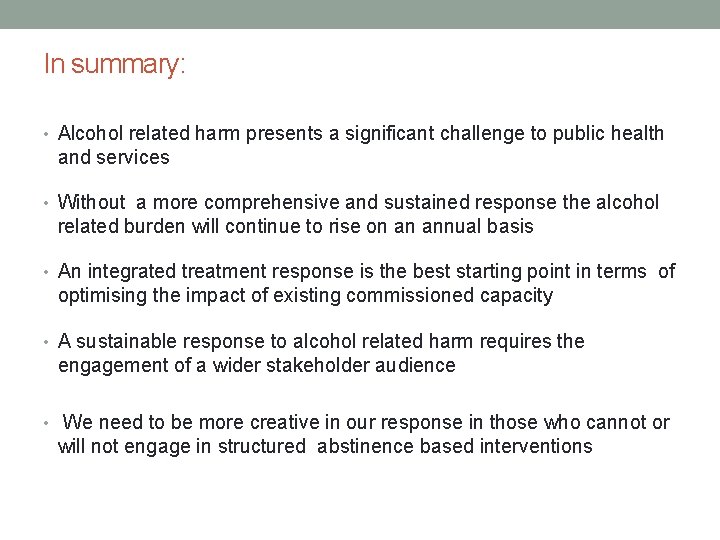 In summary:

• Alcohol related harm presents a significant challenge to public health and services

• Without a more comprehensive and sustained response the alcohol related burden will continue to rise on an annual basis

• An integrated treatment response is the best starting point in terms of optimising the impact of existing commissioned capacity

• A sustainable response to alcohol related harm requires the engagement of a wider stakeholder audience

• We need to be more creative in our response in those who cannot or will not engage in structured abstinence based interventions